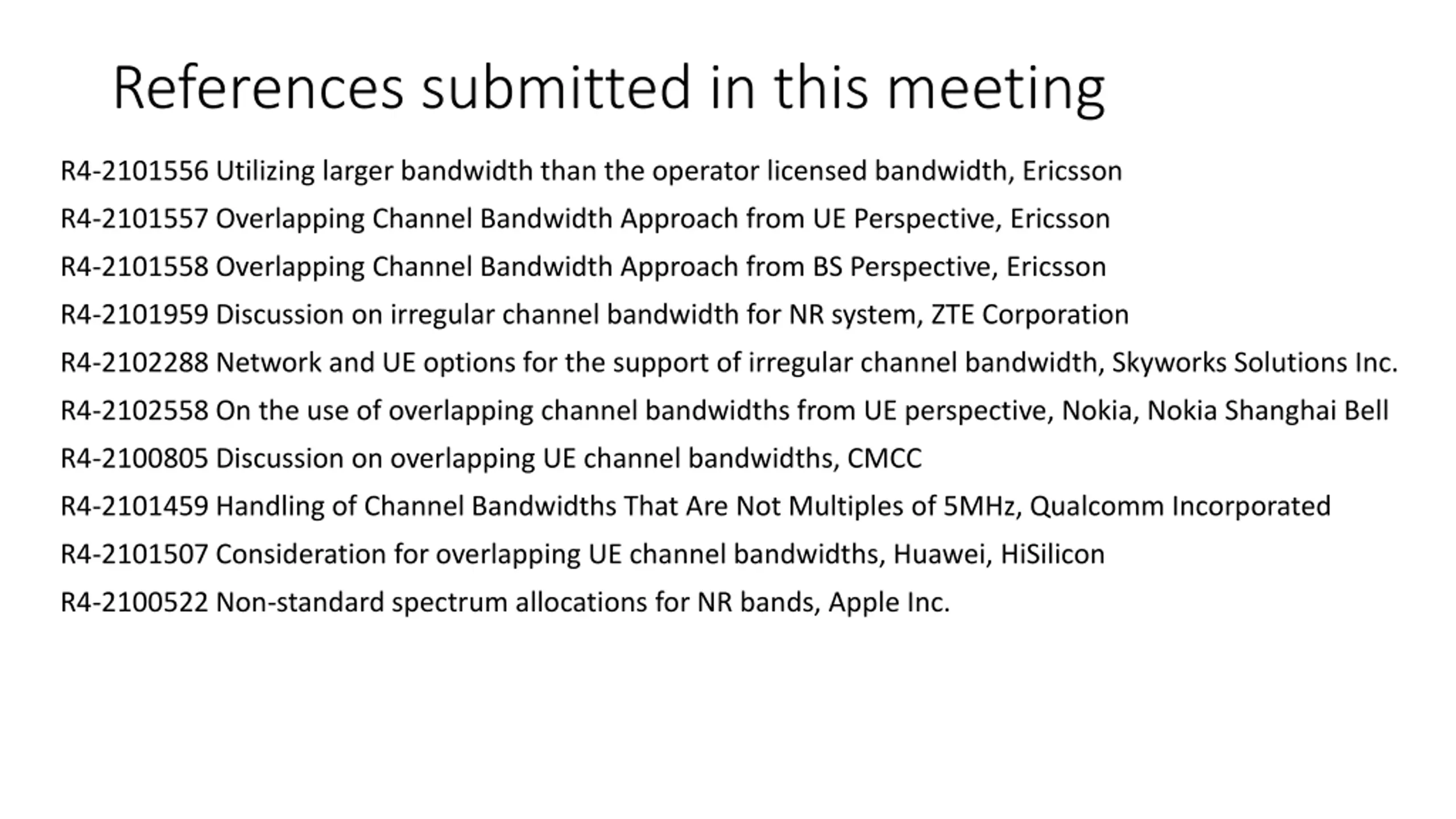 References submitted in this meeting

R4-2101556 Utilizing larger bandwidth than the operator licensed bandwidth, Ericsson

R4-2101557 Overlapping Channel Bandwidth Approach from UE Perspective, Ericsson

R4-2101558 Overlapping Channel Bandwidth Approach from BS Perspective, Ericsson

R4-2101959 Discussion on irregular channel bandwidth for NR system, ZTE Corporation

R4-2102288 Network and UE options for the support of irregular channel bandwidth, Skyworks Solutions Inc.

R4-2102558 On the use of overlapping channel bandwidths from UE perspective, Nokia, Nokia Shanghai Bell

R4-2100805 Discussion on overlapping UE channel bandwidths, CMCC

R4-2101459 Handling of Channel Bandwidths That Are Not Multiples of 5MHz, Qualcomm Incorporated

R4-2101507 Consideration for overlapping UE channel bandwidths, Huawei, HiSilicon

R4-2100522 Non-standard spectrum allocations for NR bands, Apple Inc.